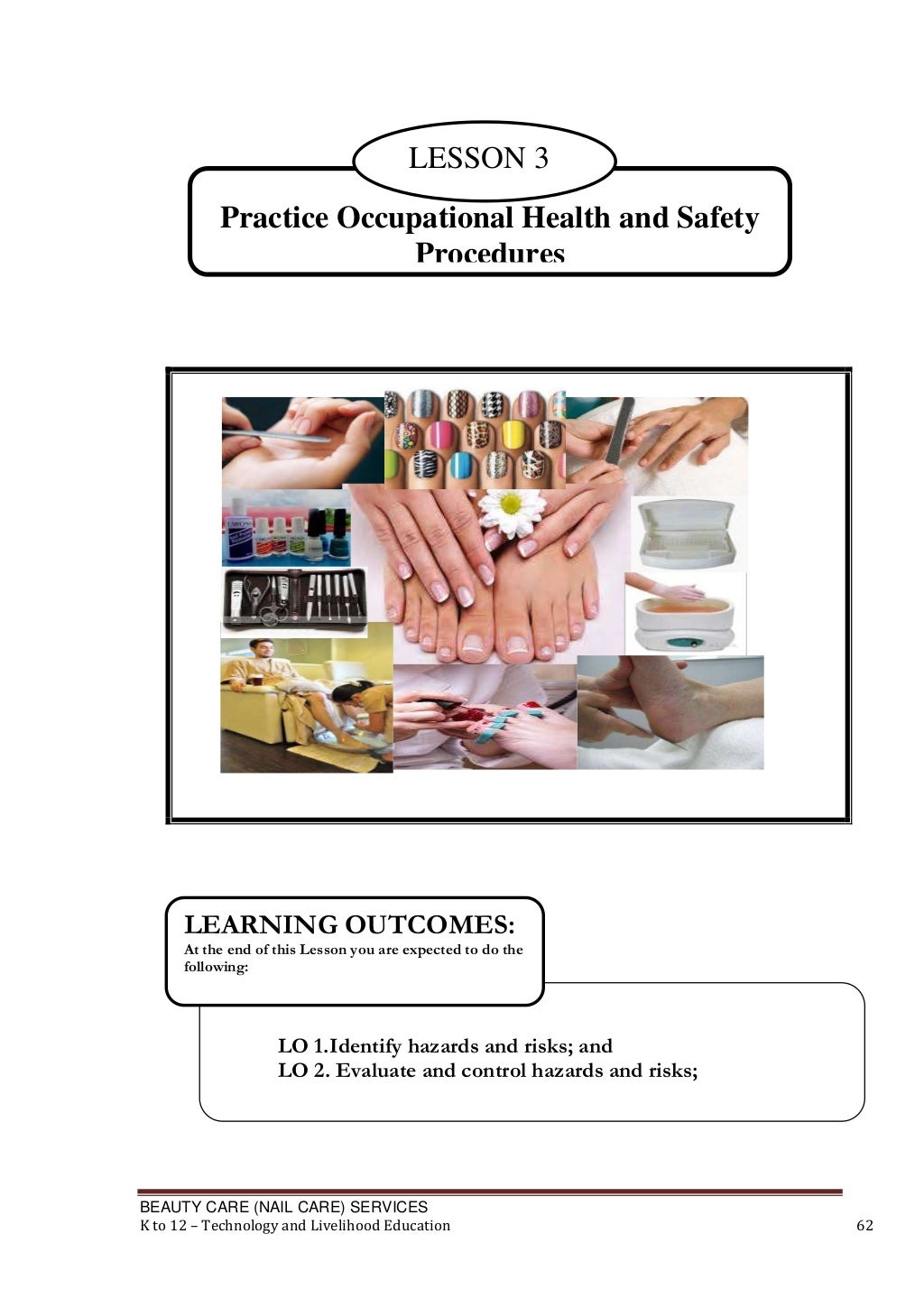 LESSON 3

Practice Occupational Health and Safety Procedures

LEARNING OUTCOMES:
At the end of this Lesson you are expected to do the following:

LO 1.Identify hazards and risks; and
LO 2. Evaluate and control hazards and risks;

BEAUTY CARE (NAIL CARE) SERVICES
K to 12 – Technology and Livelihood Education 62